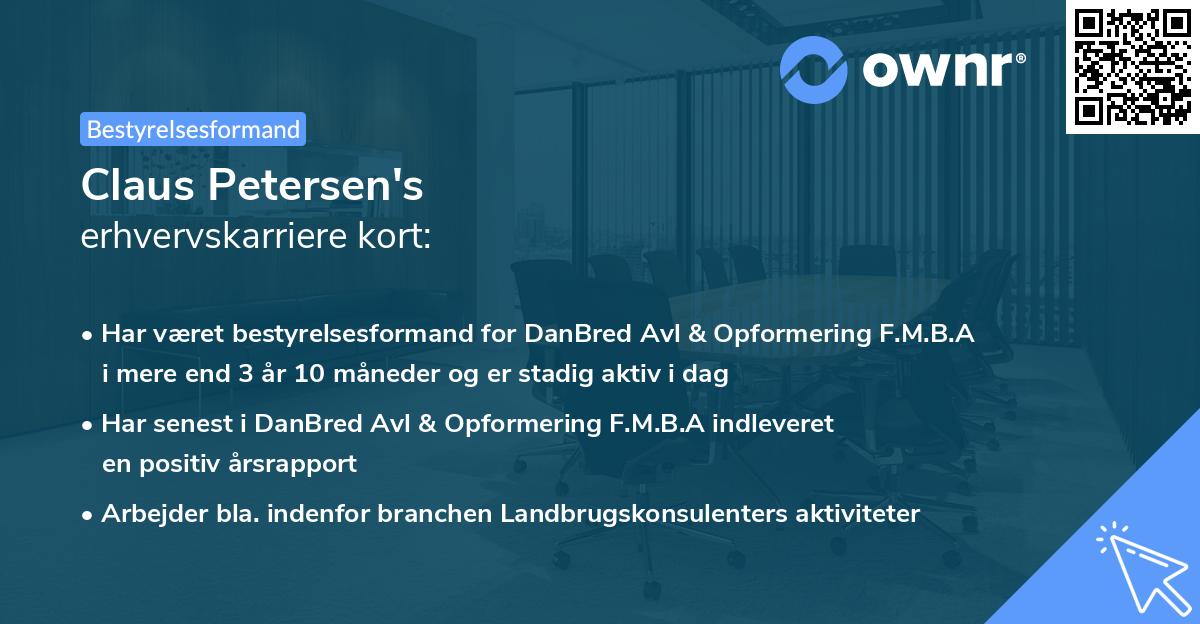 ownr®

Bestyrelsesformand

Claus Petersen's
erhvervskarriere kort:

• Har været bestyrelsesformand for DanBred Avl & Opformering F.M.B.A i mere end 3 år 10 måneder og er stadig aktiv i dag

• Har senest i DanBred Avl & Opformering F.M.B.A indleveret en positiv årsrapport

• Arbejder bla. indenfor branchen Landbrugskonsulenters aktiviteter